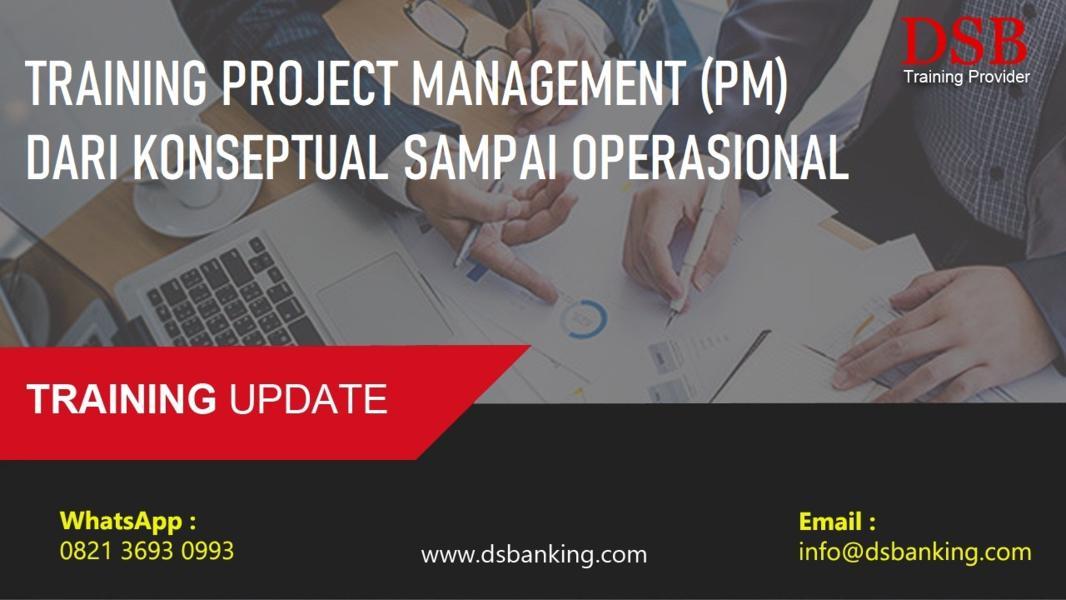 DSB
Training Provider

TRAINING PROJECT MANAGEMENT (PM) DARI KONSEPTUAL SAMPAI OPERASIONAL

TRAINING UPDATE

WhatsApp :
0821 3693 0993

www.dsbanking.com

Email :
info@dsbanking.com